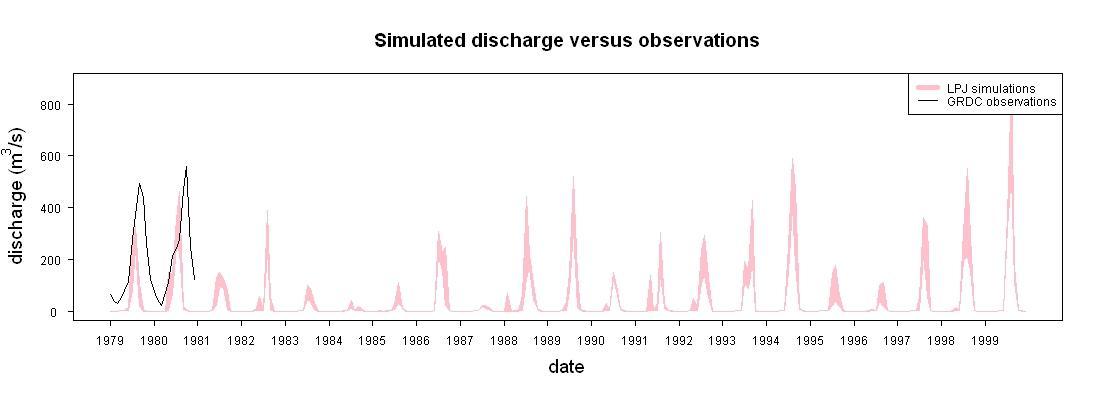 Simulated discharge versus observations

LPJ simulations
GRDC observations

discharge ($m^3/s$)

800
600
400
200
0

1979 1980 1981 1982 1983 1984 1985 1986 1987 1988 1989 1990 1991 1992 1993 1994 1995 1996 1997 1998 1999

date